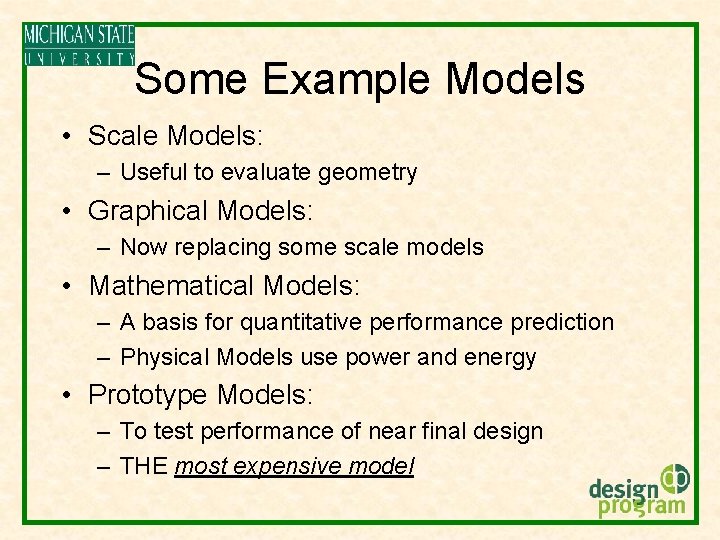 MICHIGAN STATE
UNIVERSITY

Some Example Models

• Scale Models:
– Useful to evaluate geometry
• Graphical Models:
– Now replacing some scale models
• Mathematical Models:
– A basis for quantitative performance prediction
– Physical Models use power and energy
• Prototype Models:
– To test performance of near final design
– THE most expensive model

design program